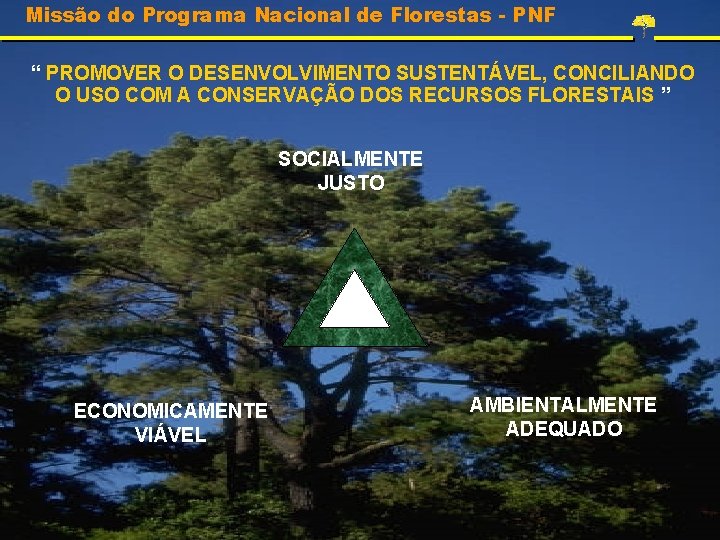 Missão do Programa Nacional de Florestas - PNF

“ PROMOVER O DESENVOLVIMENTO SUSTENTÁVEL, CONCILIANDO O USO COM A CONSERVAÇÃO DOS RECURSOS FLORESTAIS ”

SOCIALMENTE JUSTO

ECONOMICAMENTE VIÁVEL

AMBIENTALMENTE ADEQUADO